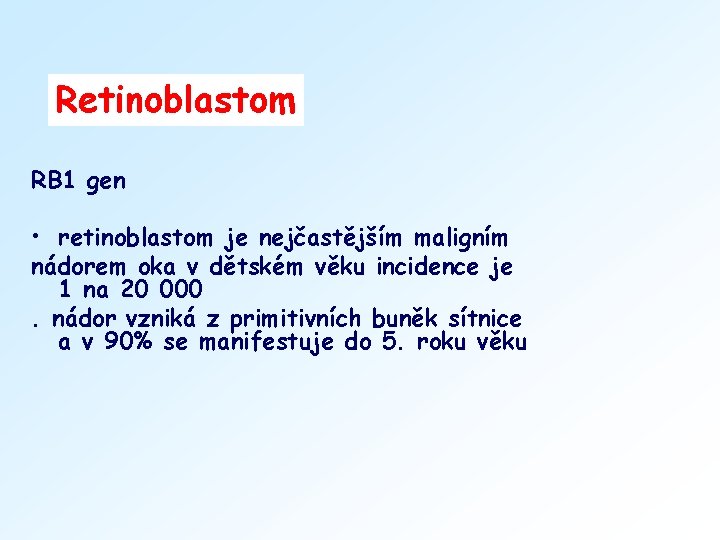 Retinoblastom

RB1 gen

• retinoblastom je nejčastějším maligním nádorem oka v dětském věku incidence je 1 na 20 000
. nádor vzniká z primitivních buněk sítnice a v 90% se manifestuje do 5. roku věku